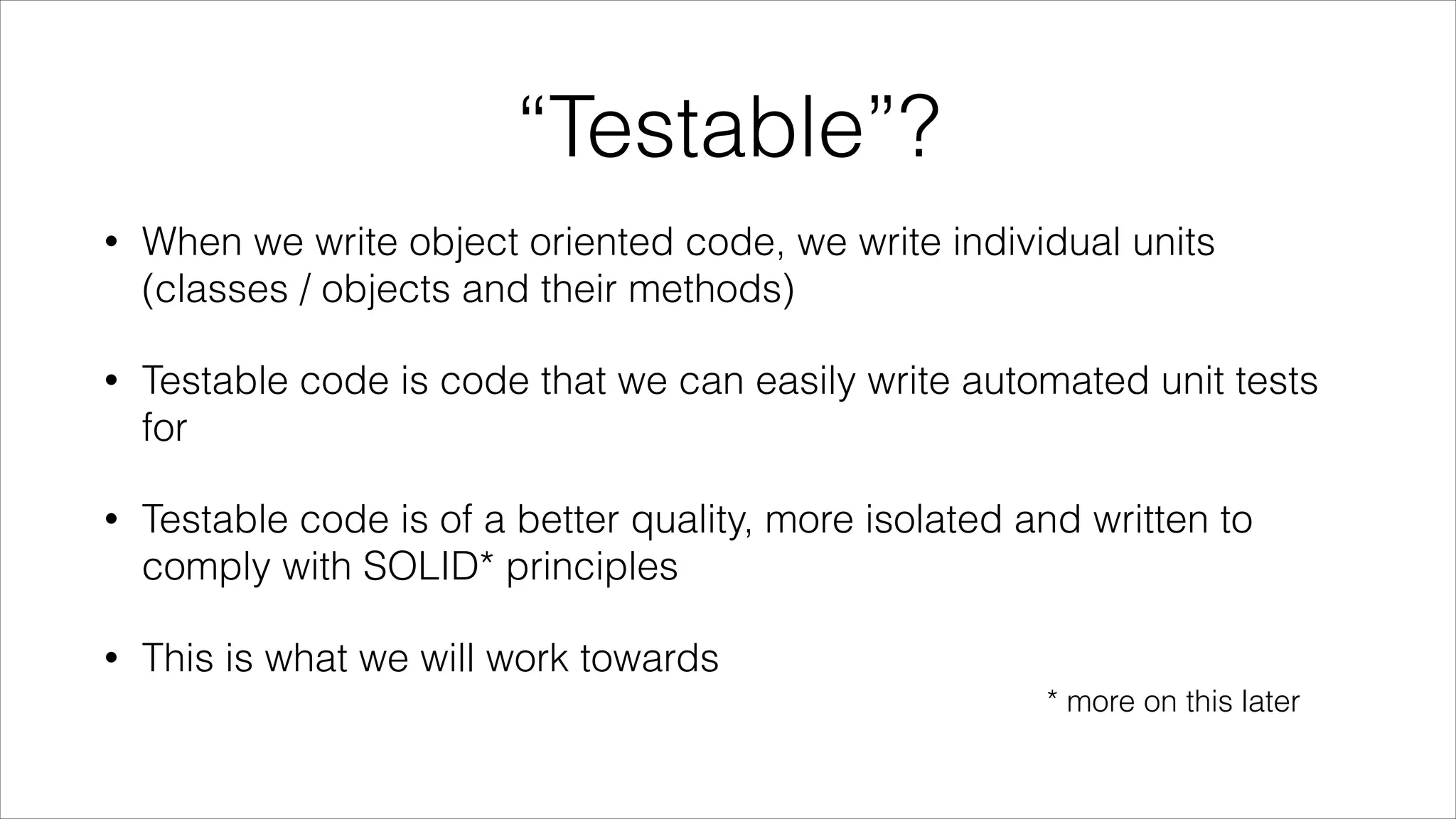 “Testable”?

• When we write object oriented code, we write individual units (classes / objects and their methods)

• Testable code is code that we can easily write automated unit tests for

• Testable code is of a better quality, more isolated and written to comply with SOLID* principles

• This is what we will work towards

* more on this later